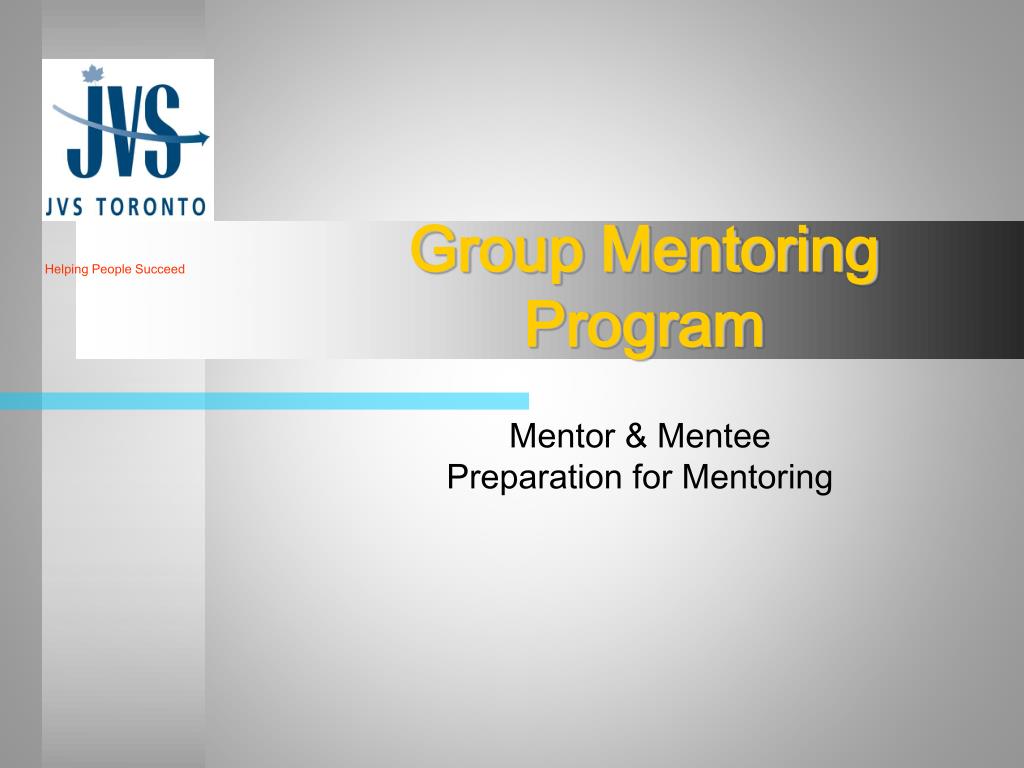 JVS
JVS TORONTO

Helping People Succeed

Group Mentoring Program

Mentor & Mentee
Preparation for Mentoring